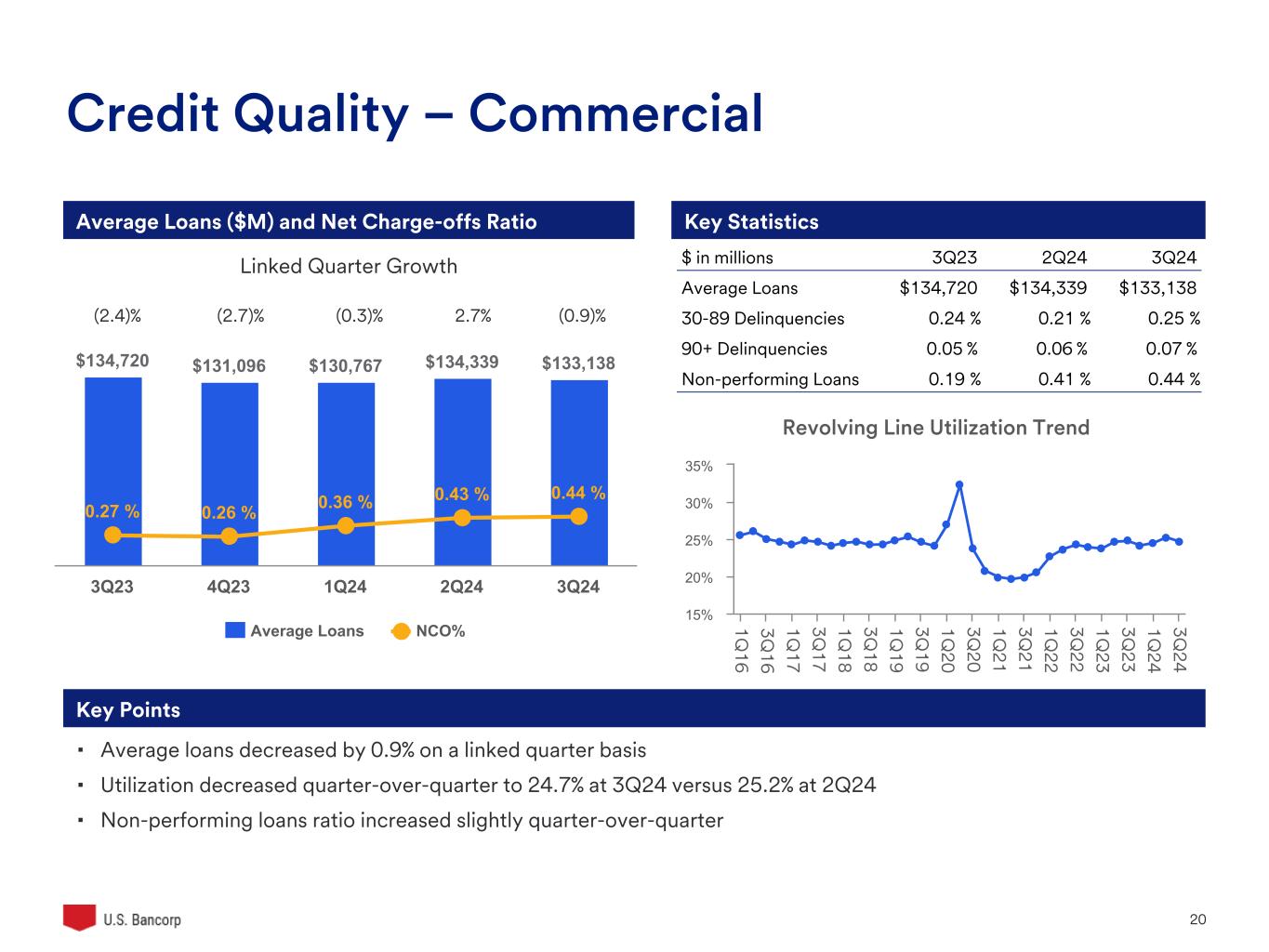 Credit Quality – Commercial

Average Loans ($M) and Net Charge-offs Ratio

Linked Quarter Growth

(2.4)% (2.7)% (0.3)% 2.7% (0.9)%

$134,720 $131,096 $130,767 $134,339 $133,138

0.27 % 0.26 % 0.36 % 0.43 % 0.44 %

3Q23 4Q23 1Q24 2Q24 3Q24

Average Loans NCO%

Key Statistics

| $ in millions | 3Q23 | 2Q24 | 3Q24 |
|---|---|---|---|
| Average Loans | $134,720 | $134,339 | $133,138 |
| 30-89 Delinquencies | 0.24 % | 0.21 % | 0.25 % |
| 90+ Delinquencies | 0.05 % | 0.06 % | 0.07 % |
| Non-performing Loans | 0.19 % | 0.41 % | 0.44 % |

Revolving Line Utilization Trend

35%
30%
25%
20%
15%

1Q16 3Q16 1Q17 3Q17 1Q18 3Q18 1Q19 3Q19 1Q20 3Q20 1Q21 3Q21 1Q22 3Q22 1Q23 3Q23 1Q24 3Q24

Key Points

▪ Average loans decreased by 0.9% on a linked quarter basis
▪ Utilization decreased quarter-over-quarter to 24.7% at 3Q24 versus 25.2% at 2Q24
▪ Non-performing loans ratio increased slightly quarter-over-quarter

U.S. Bancorp

20